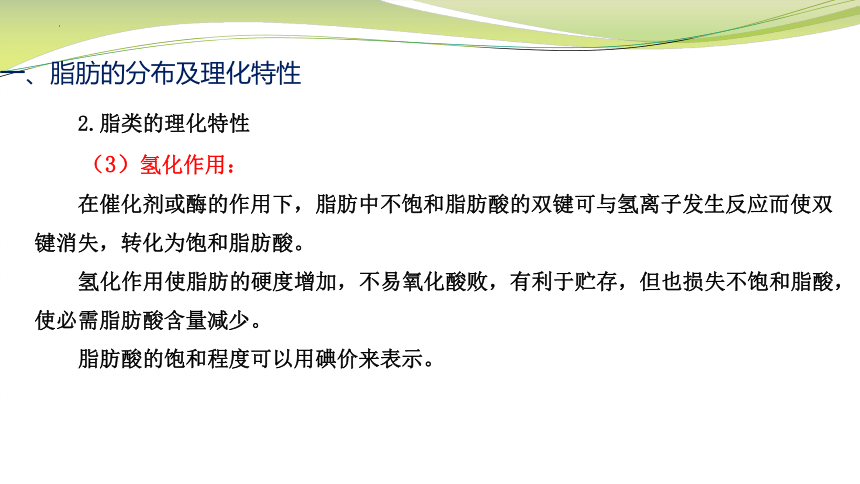 一、脂肪的分布及理化特性

2.脂类的理化特性

（3）氢化作用：

在催化剂或酶的作用下，脂肪中不饱和脂肪酸的双键可与氢离子发生反应而使双键消失，转化为饱和脂肪酸。

氢化作用使脂肪的硬度增加，不易氧化酸败，有利于贮存，但也损失不饱和脂酸，使必需脂肪酸含量减少。

脂肪酸的饱和程度可以用碘价来表示。